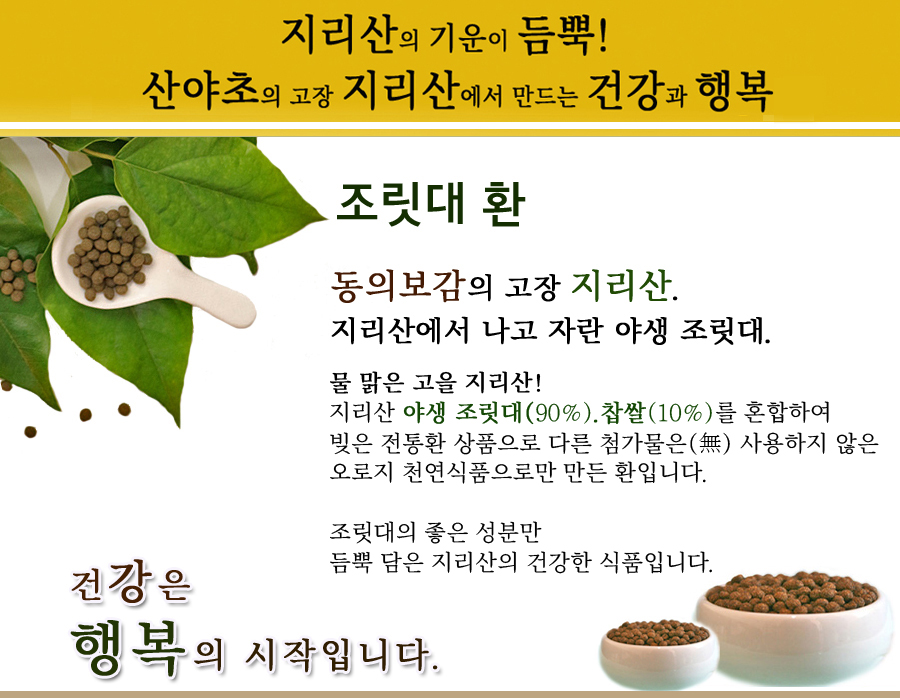 지리산의 기운이 듬뿍!
산야초의 고장 지리산에서 만드는 건강과 행복

조릿대 환

동의보감의 고장 지리산.
지리산에서 나고 자란 야생 조릿대.

물 맑은 고을 지리산!
지리산 야생 조릿대(90%).찹쌀(10%)를 혼합하여 빚은 전통환 상품으로 다른 첨가물은(無) 사용하지 않은 오로지 천연식품으로만 만든 환입니다.

조릿대의 좋은 성분만
듬뿍 담은 지리산의 건강한 식품입니다.

건강은
행복의 시작입니다.